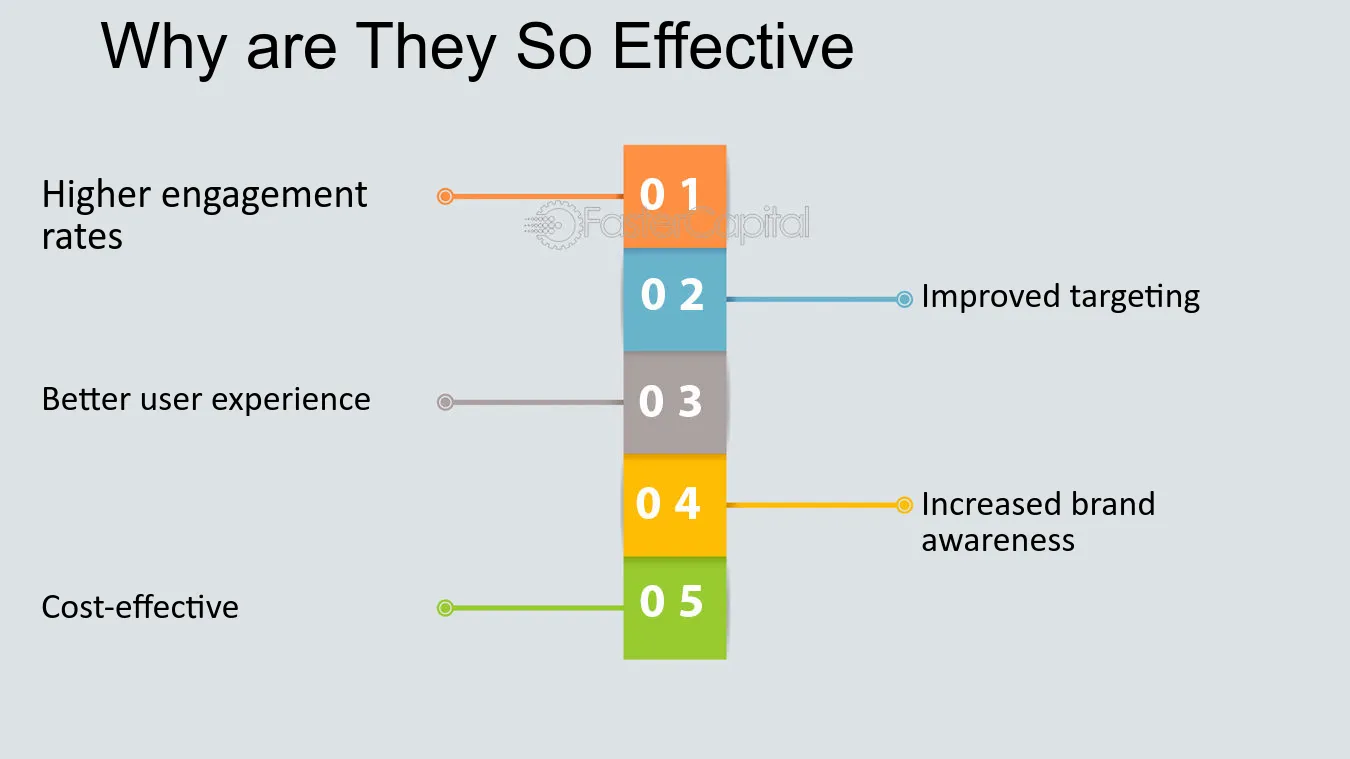 Why are They So Effective

Higher engagement rates

0 1

0 2

Improved targeting

Better user experience

0 3

0 4

Increased brand awareness

Cost-effective

0 5

FasterCapital